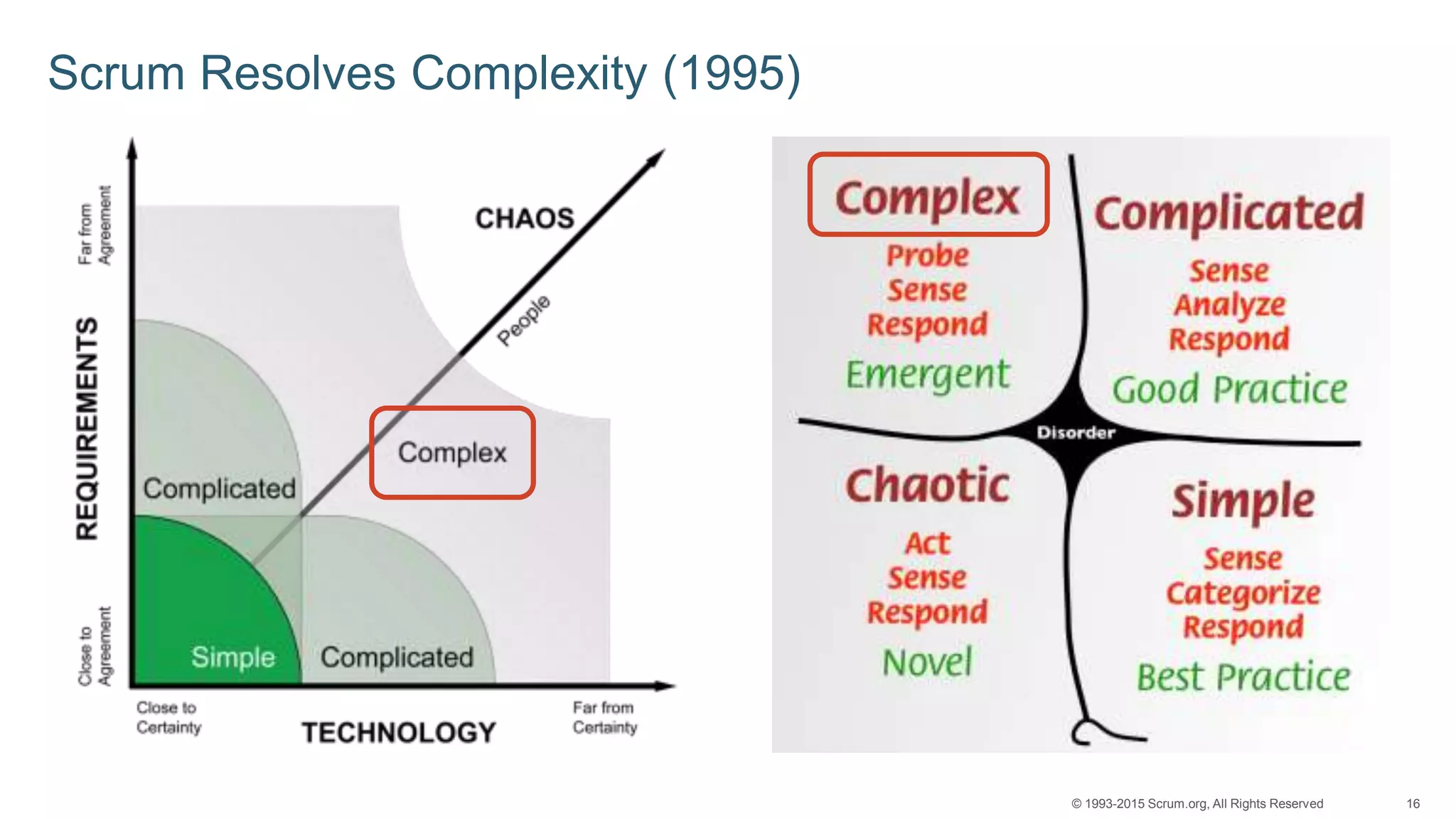 Scrum Resolves Complexity (1995)

Far from Agreement

REQUIREMENTS

Close to Agreement

CHAOS

People

Complex

Complicated

Simple

Complicated

Close to Certainty

TECHNOLOGY

Far from Certainty

Complex
Probe
Sense
Respond
Emergent

Complicated
Sense
Analyze
Respond
Good Practice

Disorder

Chaotic
Act
Sense
Respond
Novel

Simple
Sense
Categorize
Respond
Best Practice

© 1993-2015 Scrum.org, All Rights Reserved

16